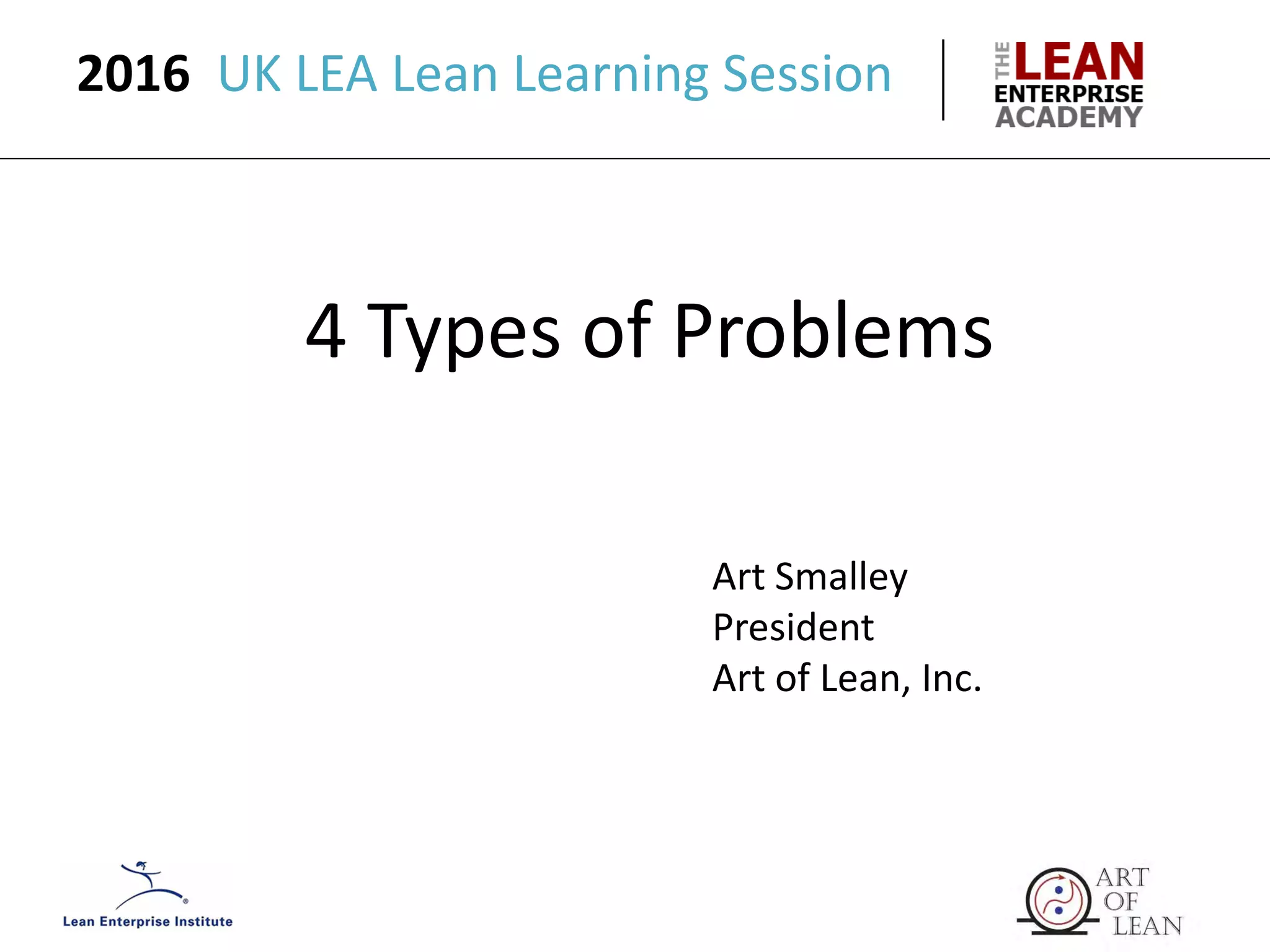 2016 UK LEA Lean Learning Session

THE LEAN ENTERPRISE ACADEMY

4 Types of Problems

Art Smalley
President
Art of Lean, Inc.

Lean Enterprise Institute

ART OF LEAN